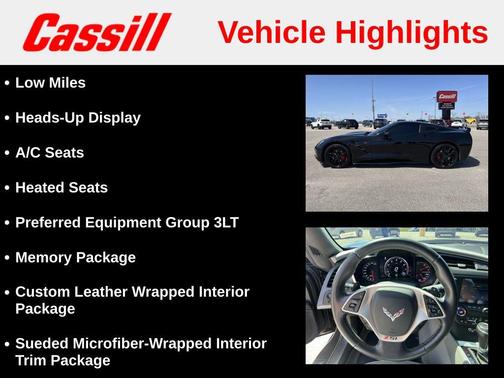 Cassill

Vehicle Highlights

• Low Miles

• Heads-Up Display

• A/C Seats

• Heated Seats

• Preferred Equipment Group 3LT

• Memory Package

• Custom Leather Wrapped Interior Package

• Sueded Microfiber-Wrapped Interior Trim Package

Cassill